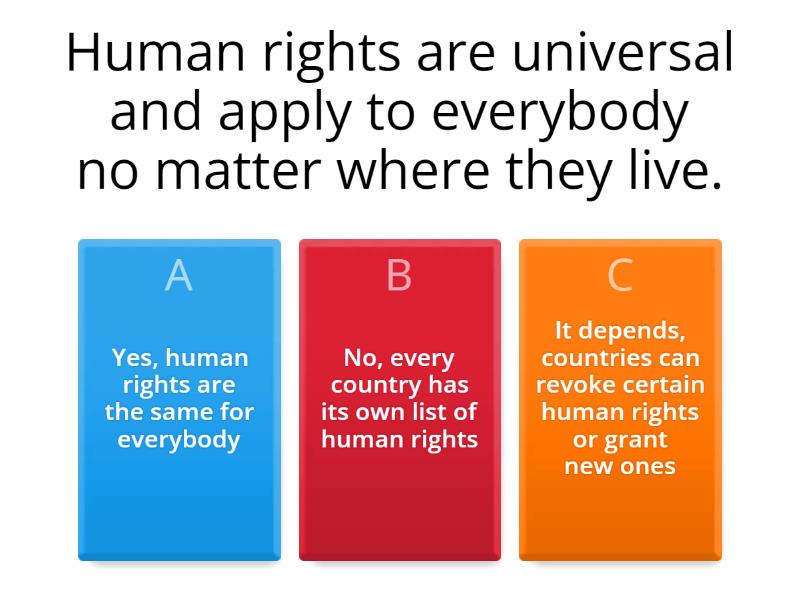 Human rights are universal and apply to everybody no matter where they live.

A

Yes, human rights are the same for everybody

B

No, every country has its own list of human rights

C

It depends, countries can revoke certain human rights or grant new ones